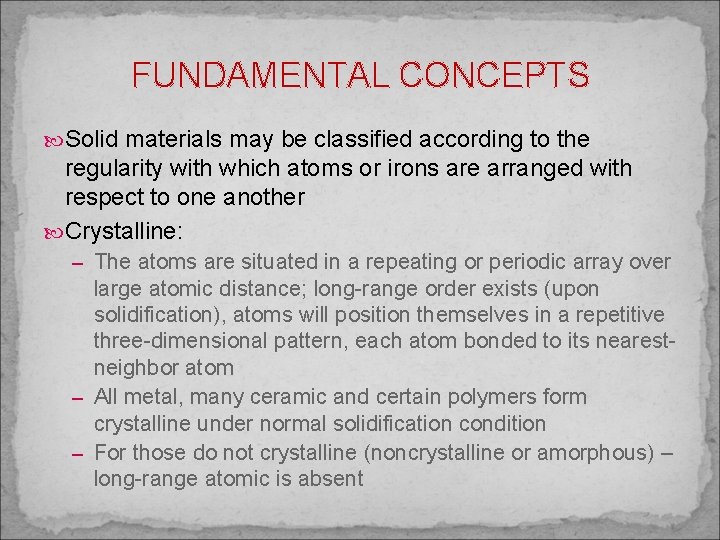 FUNDAMENTAL CONCEPTS

Solid materials may be classified according to the regularity with which atoms or irons are arranged with respect to one another

Crystalline:

– The atoms are situated in a repeating or periodic array over large atomic distance; long-range order exists (upon solidification), atoms will position themselves in a repetitive three-dimensional pattern, each atom bonded to its nearest-neighbor atom

– All metal, many ceramic and certain polymers form crystalline under normal solidification condition

– For those do not crystalline (noncrystalline or amorphous) – long-range atomic is absent